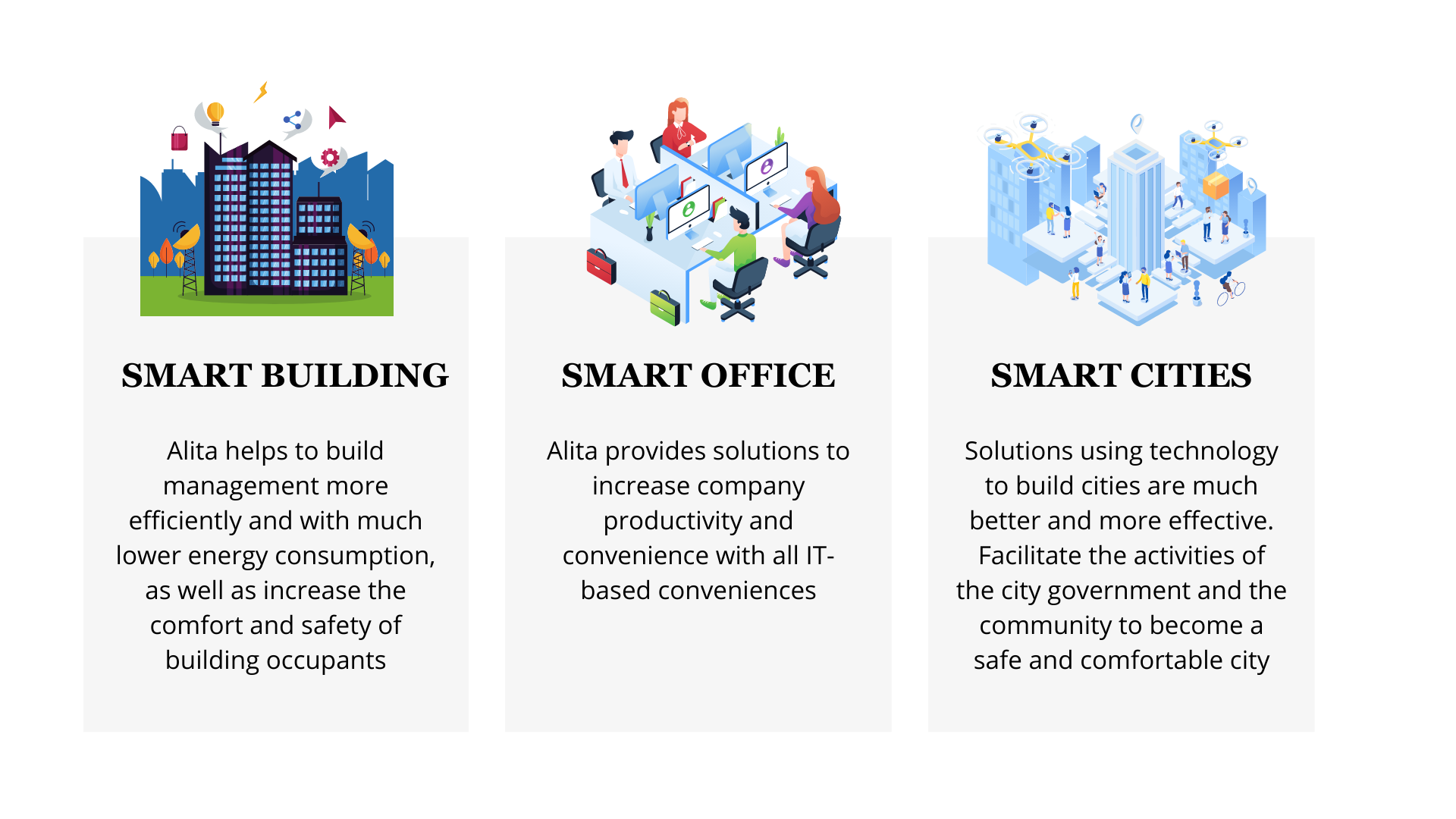 SMART BUILDING

Alita helps to build management more efficiently and with much lower energy consumption, as well as increase the comfort and safety of building occupants

SMART OFFICE

Alita provides solutions to increase company productivity and convenience with all IT-based conveniences

SMART CITIES

Solutions using technology to build cities are much better and more effective. Facilitate the activities of the city government and the community to become a safe and comfortable city